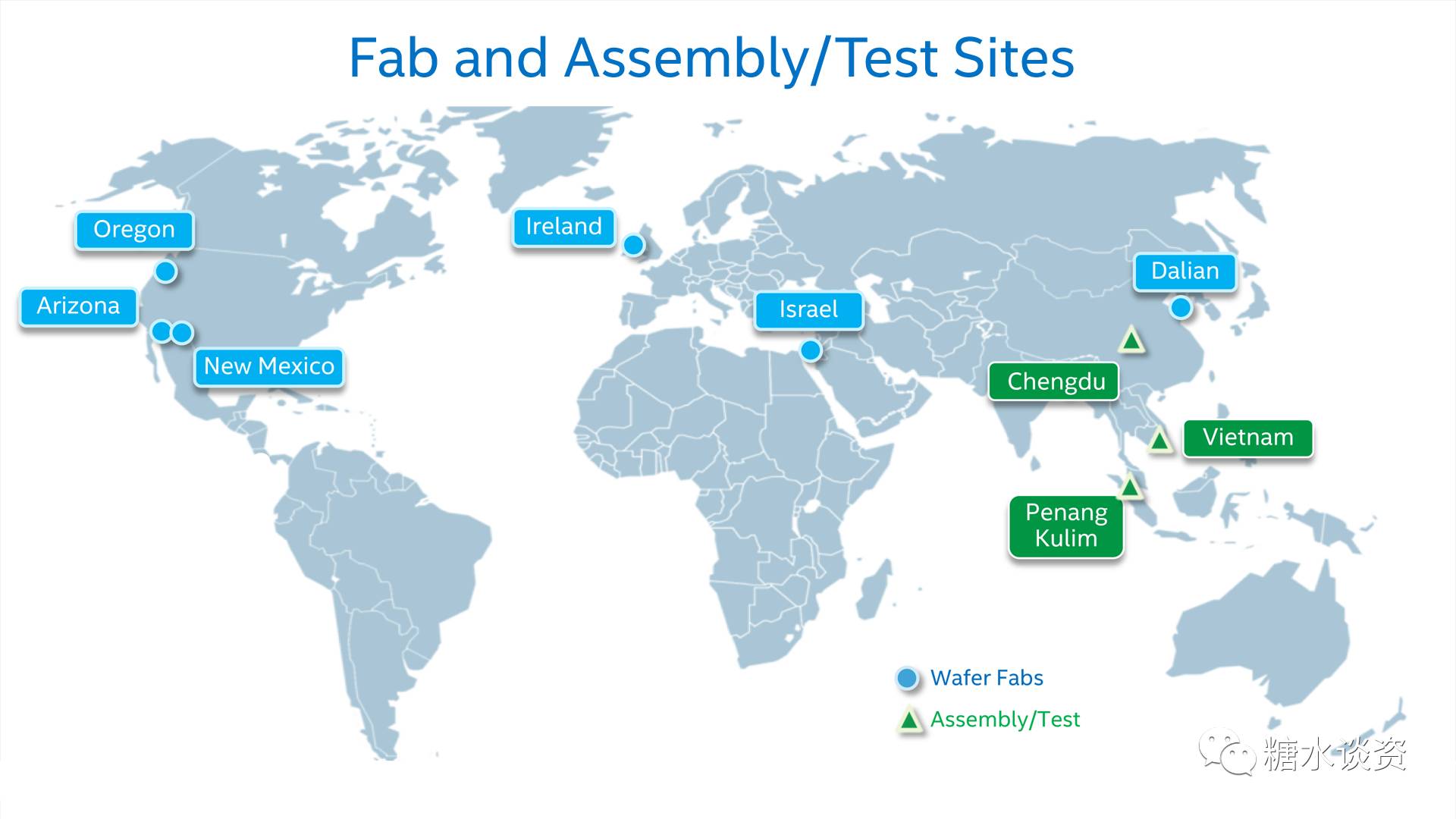 Fab and Assembly/Test Sites

Oregon

Arizona

New Mexico

Ireland

Israel

Dalian

Chengdu

Vietnam

Penang Kulim

Wafer Fabs

Assembly/Test

糖水谈资